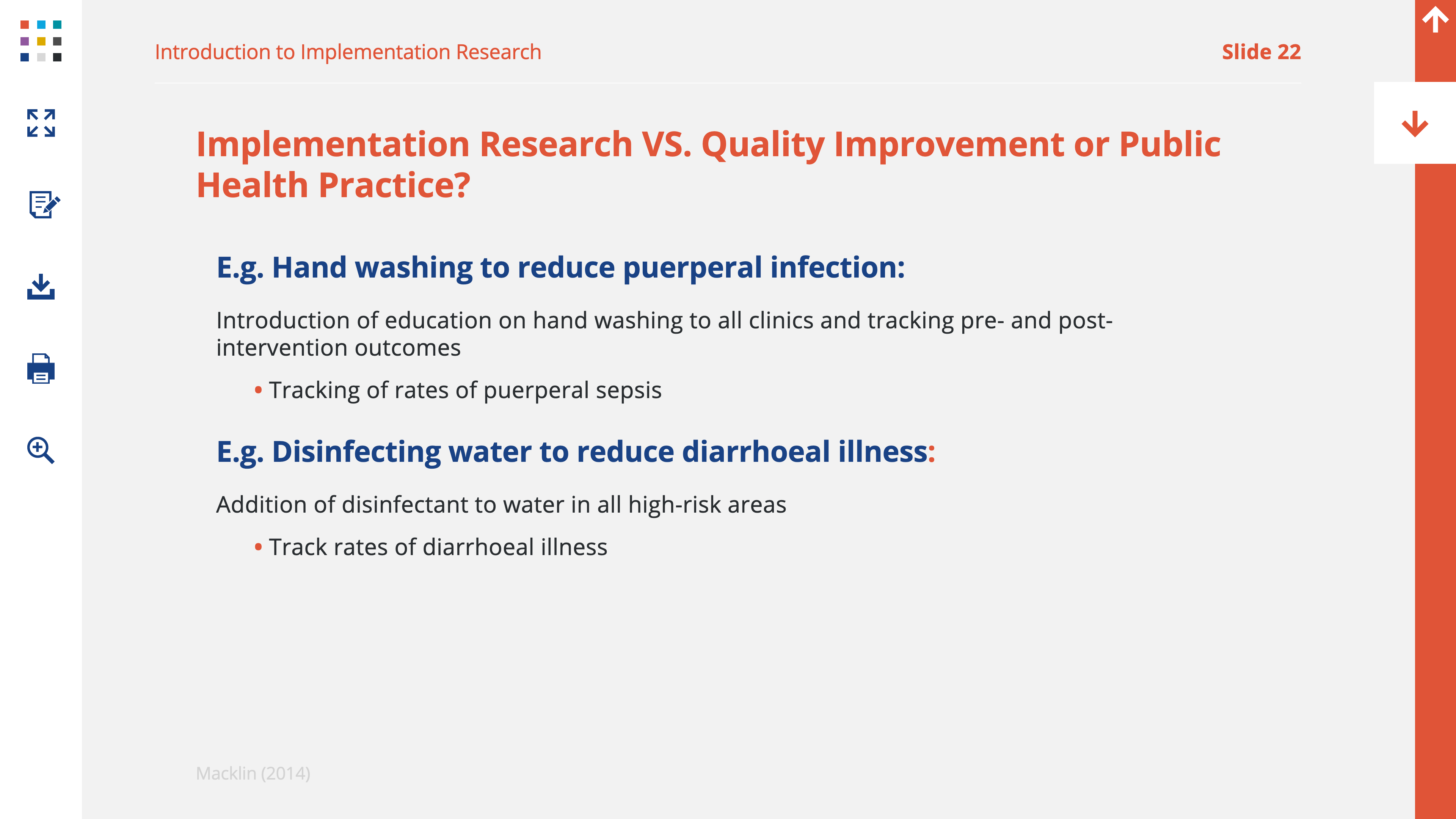 Introduction to Implementation Research

Slide 22

Implementation Research VS. Quality Improvement or Public Health Practice?

E.g. Hand washing to reduce puerperal infection:

Introduction of education on hand washing to all clinics and tracking pre- and post-intervention outcomes

• Tracking of rates of puerperal sepsis

E.g. Disinfecting water to reduce diarrhoeal illness:

Addition of disinfectant to water in all high-risk areas

• Track rates of diarrhoeal illness

Macklin (2014)